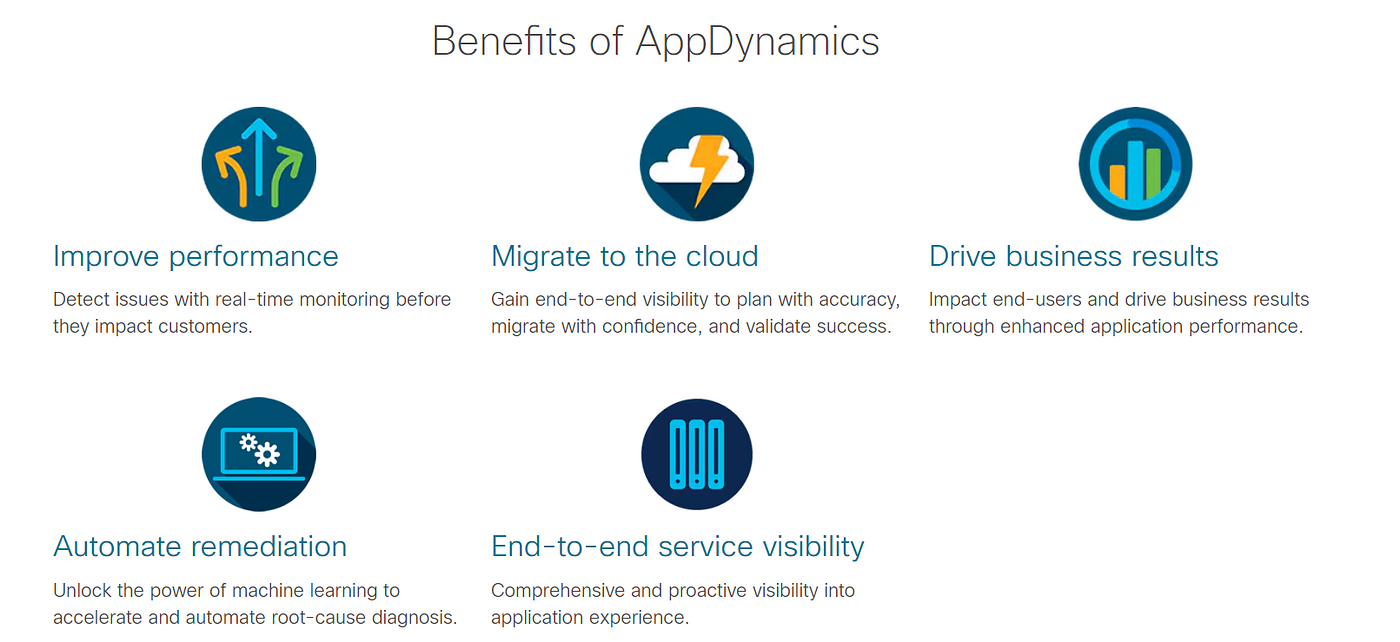 Benefits of AppDynamics

Improve performance

Detect issues with real-time monitoring before they impact customers.

Migrate to the cloud

Gain end-to-end visibility to plan with accuracy, migrate with confidence, and validate success.

Drive business results

Impact end-users and drive business results through enhanced application performance.

Automate remediation

Unlock the power of machine learning to accelerate and automate root-cause diagnosis.

End-to-end service visibility

Comprehensive and proactive visibility into application experience.